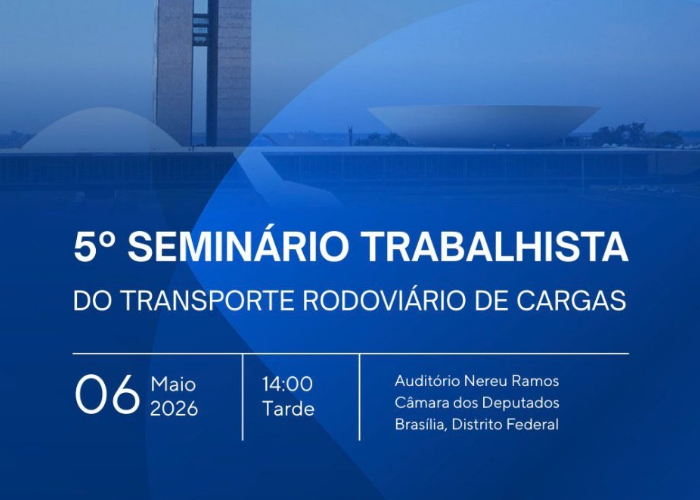 5º SEMINÁRIO TRABALHISTA
DO TRANSPORTE RODOVIÁRIO DE CARGAS

06 Maio 2026

14:00 Tarde

Auditório Nereu Ramos
Câmara dos Deputados
Brasília, Distrito Federal